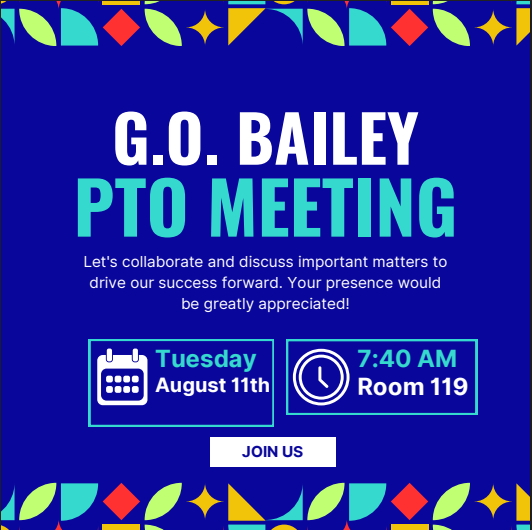 G.O. BAILEY
PTO MEETING

Let's collaborate and discuss important matters to drive our success forward. Your presence would be greatly appreciated!

Tuesday
August 11th

7:40 AM
Room 119

JOIN US